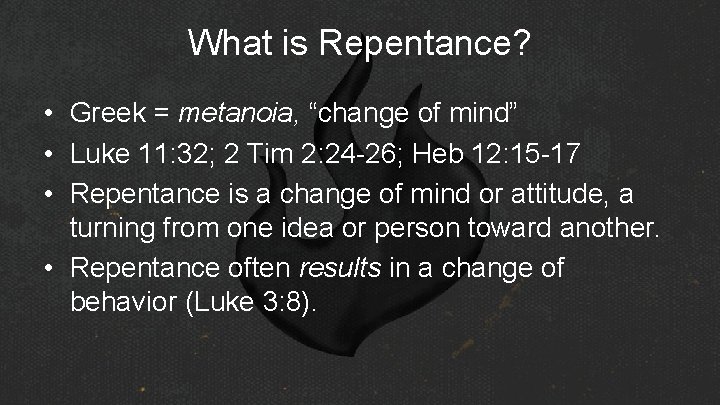 What is Repentance?

• Greek = metanoia, “change of mind”
• Luke 11:32; 2 Tim 2:24-26; Heb 12:15-17
• Repentance is a change of mind or attitude, a turning from one idea or person toward another.
• Repentance often results in a change of behavior (Luke 3:8).